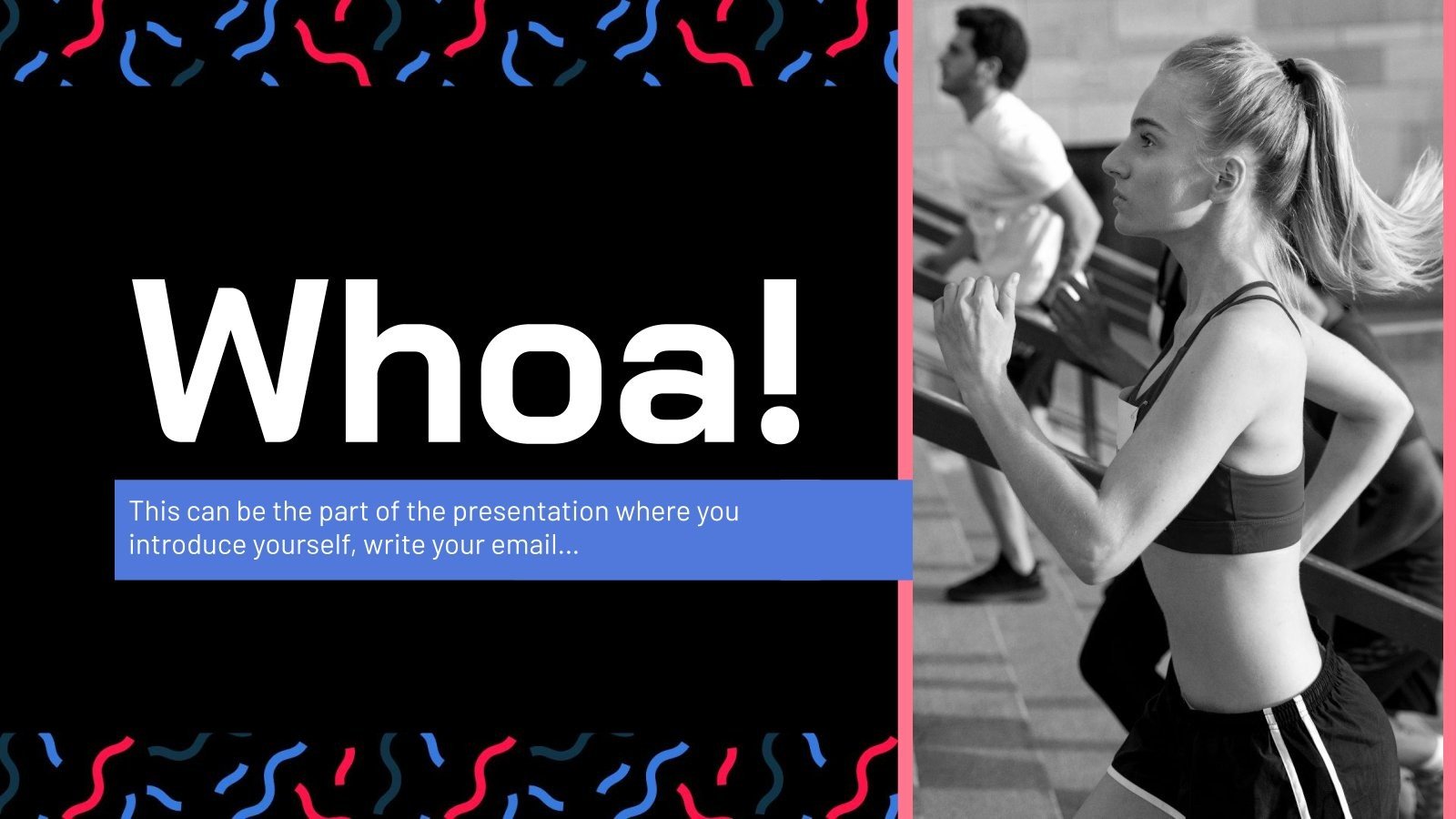 Whoa!

This can be the part of the presentation where you introduce yourself, write your email...